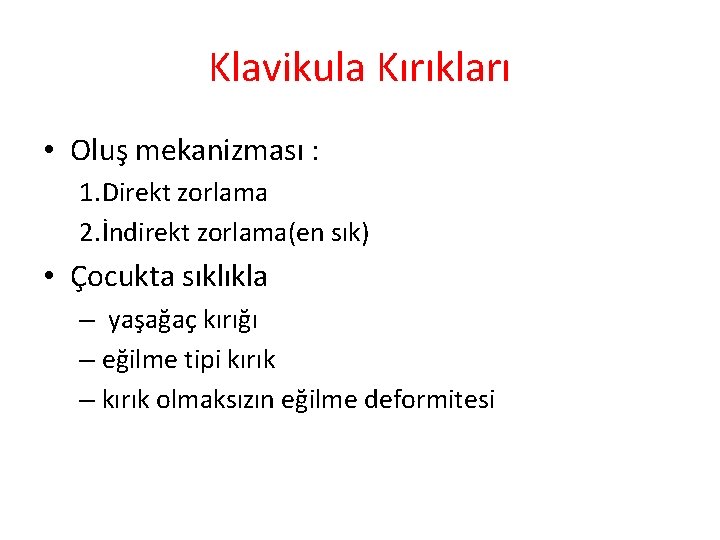 Klavikula Kırıkları

• Oluş mekanizması :
1.Direkt zorlama
2.İndirekt zorlama(en sık)

• Çocukta sıklıkla
– yaşağaç kırığı
– eğilme tipi kırık
– kırık olmaksızın eğilme deformitesi